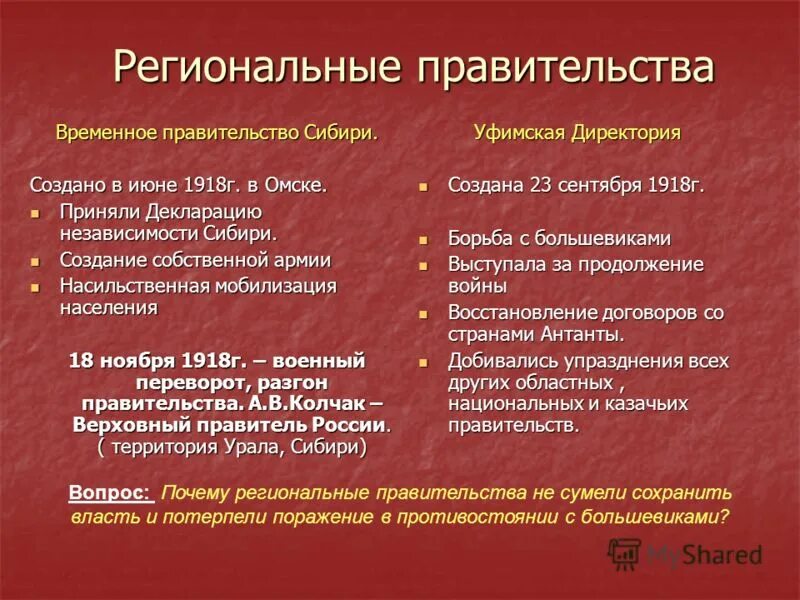 Региональные правительства

Временное правительство Сибири.

Создано в июне 1918г. в Омске.

- Приняли Декларацию независимости Сибири.
- Создание собственной армии
- Насильственная мобилизация населения

18 ноября 1918г. – военный переворот, разгон правительства. А.В.Колчак – Верховный правитель России. ( территория Урала, Сибири)

Уфимская Директория

- Создана 23 сентября 1918г.
- Борьба с большевиками
- Выступала за продолжение войны
- Восстановление договоров со странами Антанты.
- Добивались упразднения всех других областных , национальных и казачьих правительств.

Вопрос: Почему региональные правительства не сумели сохранить власть и потерпели поражение в противостоянии с большевиками?

MyShared